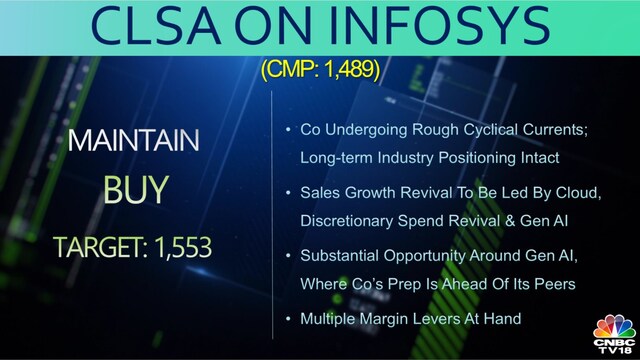 CLSA ON INFOSYS

(CMP: 1,489)

MAINTAIN

BUY

TARGET: 1,553

• Co Undergoing Rough Cyclical Currents; Long-term Industry Positioning Intact

• Sales Growth Revival To Be Led By Cloud, Discretionary Spend Revival & Gen AI

• Substantial Opportunity Around Gen AI, Where Co's Prep Is Ahead Of Its Peers

• Multiple Margin Levers At Hand

CNBC TV18